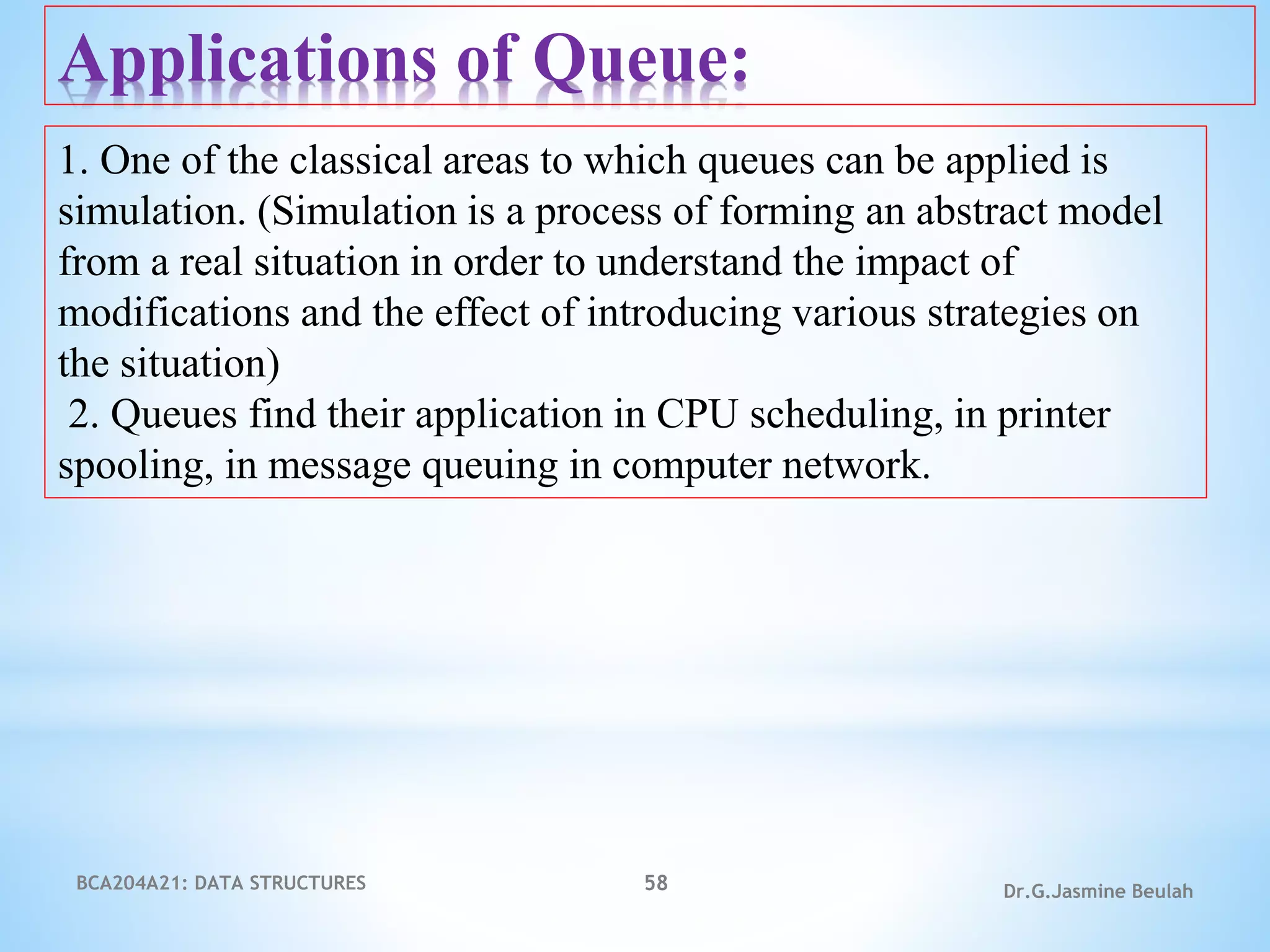 Applications of Queue:

1. One of the classical areas to which queues can be applied is simulation. (Simulation is a process of forming an abstract model from a real situation in order to understand the impact of modifications and the effect of introducing various strategies on the situation)

2. Queues find their application in CPU scheduling, in printer spooling, in message queuing in computer network.

BCA204A21: DATA STRUCTURES

58

Dr.G.Jasmine Beulah